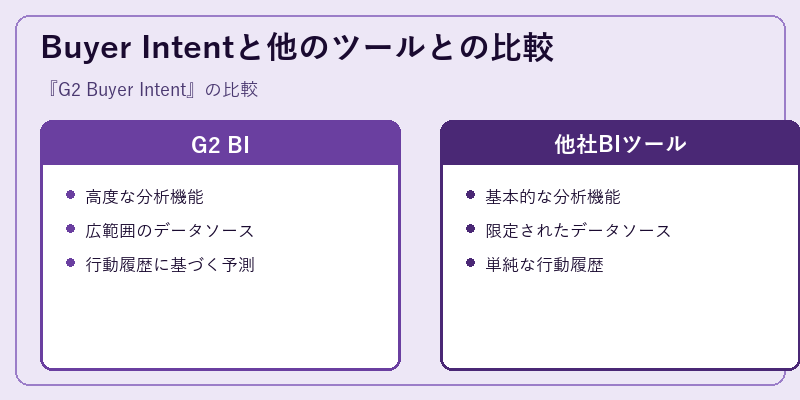 Buyer Intentと他のツールとの比較

『G2 Buyer Intent』の比較

G2 BI

- 高度な分析機能
- 広範囲のデータソース
- 行動履歴に基づく予測

他社BIツール

- 基本的な分析機能
- 限定されたデータソース
- 単純な行動履歴